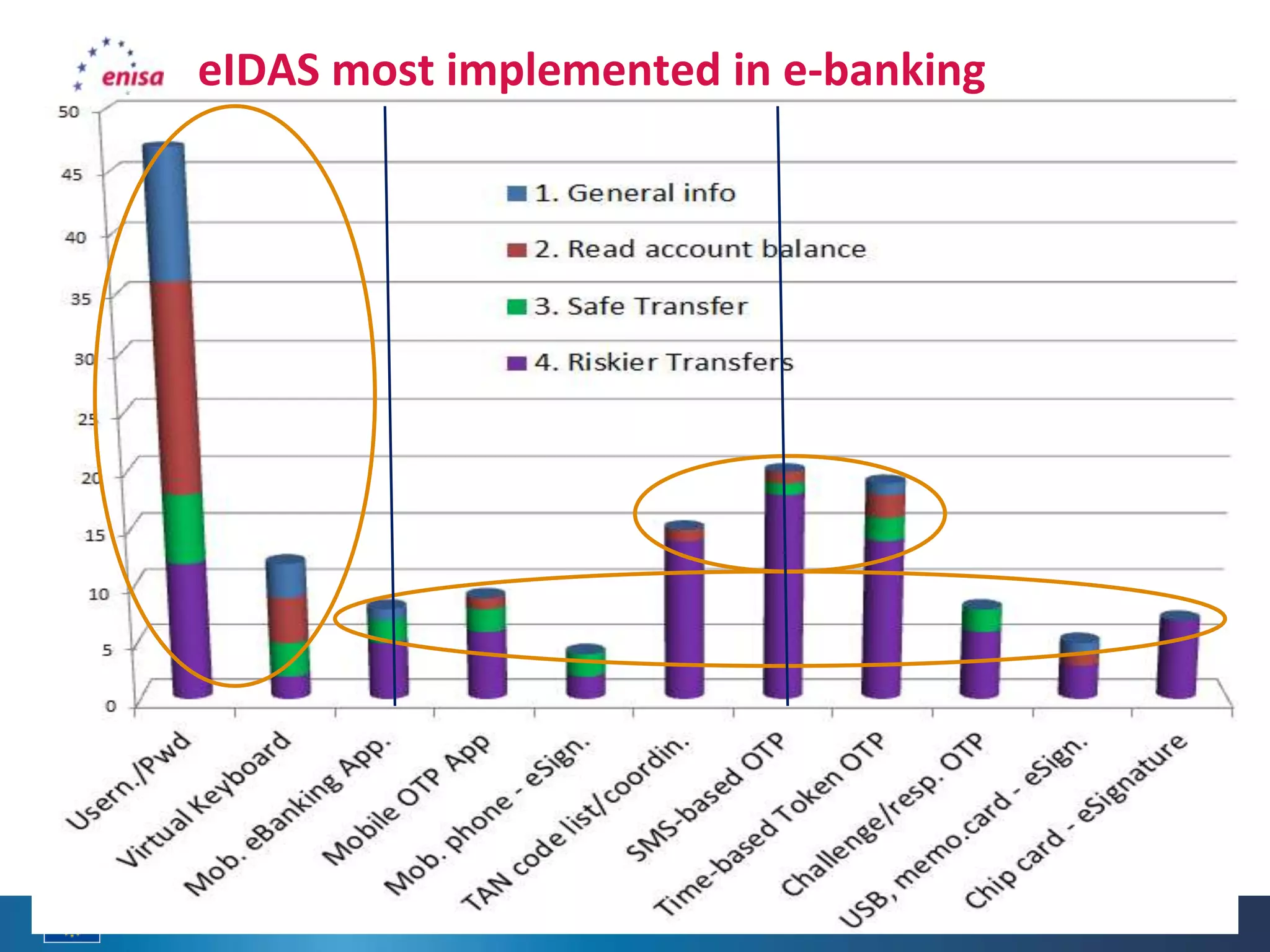 enisa

eIDAS most implemented in e-banking

50
45
40
35
30
25
20
15
10
5
0

1. General info
2. Read account balance
3. Safe Transfer
4. Riskier Transfers

Usern./Pwd
Virtual Keyboard
Mob. eBanking App.
Mobile OTP App
Mob. phone - eSign.
TAN code list/coordin.
SMS-based OTP
Time-based Token OTP
Challenge/resp. OTP
USB, memo.card - eSign.
Chip card - eSignature